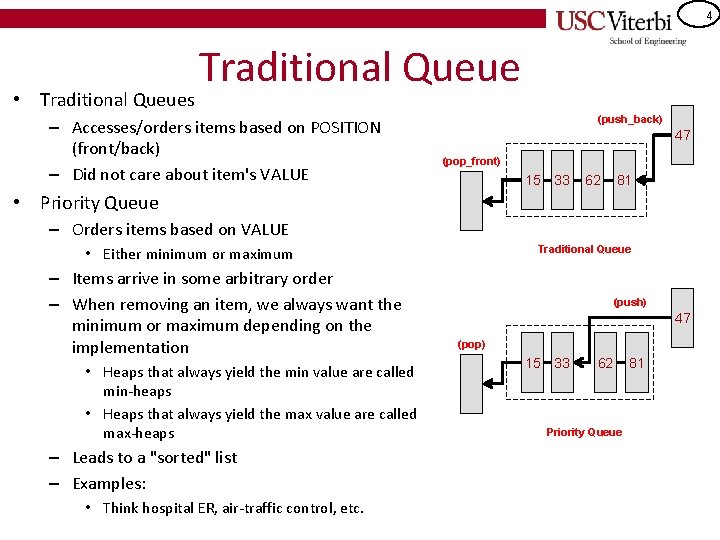 USC Viterbi
School of Engineering

4

Traditional Queue

• Traditional Queues
– Accesses/orders items based on POSITION (front/back)
– Did not care about item's VALUE
• Priority Queue
– Orders items based on VALUE
• Either minimum or maximum
– Items arrive in some arbitrary order
– When removing an item, we always want the minimum or maximum depending on the implementation
• Heaps that always yield the min value are called min-heaps
• Heaps that always yield the max value are called max-heaps
– Leads to a "sorted" list
– Examples:
• Think hospital ER, air-traffic control, etc.

(push_back)
47
(pop_front)
15 33 62 81
Traditional Queue

(push)
47
(pop)
15 33 62 81
Priority Queue